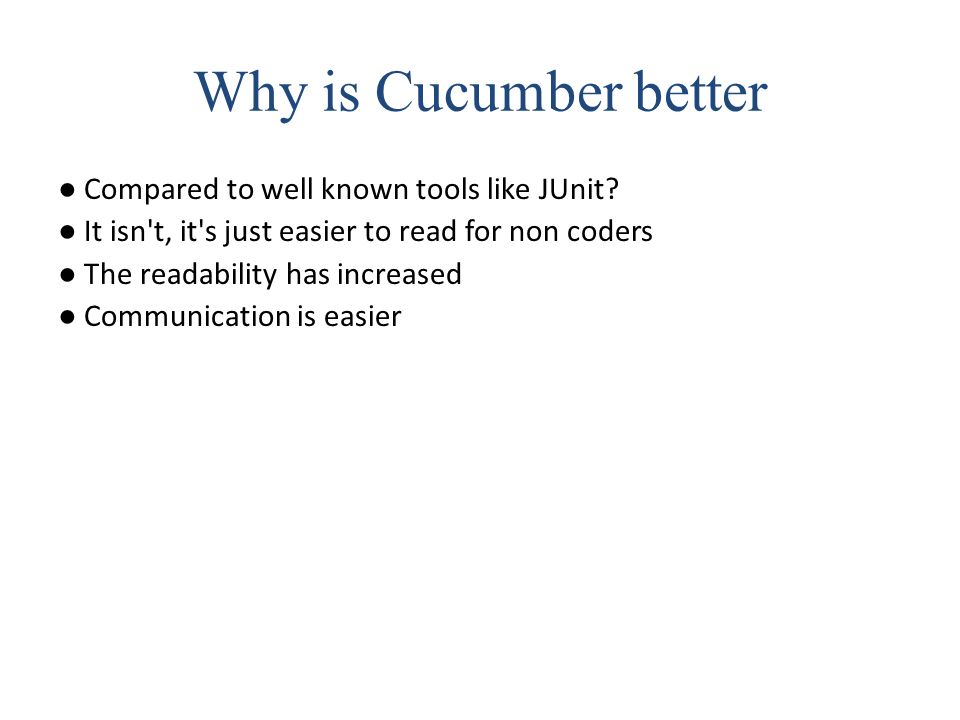 Why is Cucumber better

● Compared to well known tools like JUnit?
● It isn't, it's just easier to read for non coders
● The readability has increased
● Communication is easier